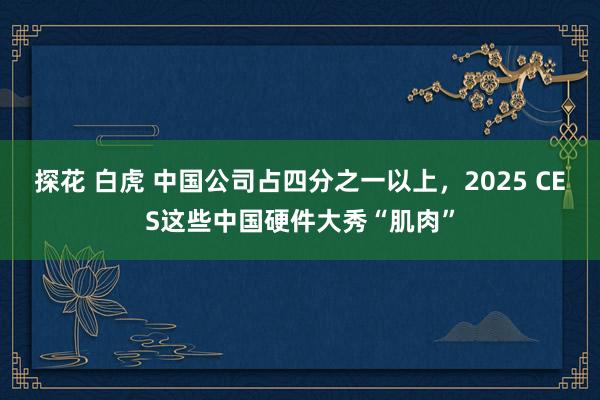 探花 白虎 中国公司占四分之一以上，2025 CES这些中国硬件大秀“肌肉”